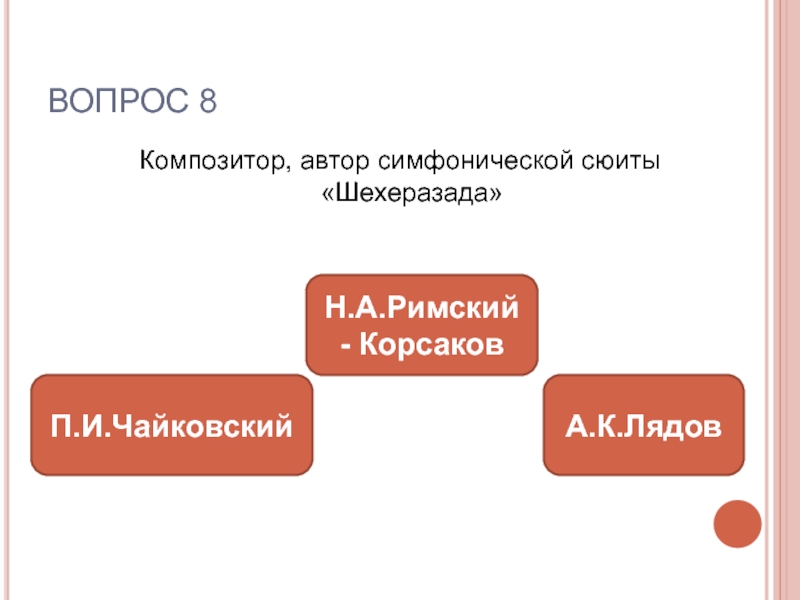 ВОПРОС 8

Композитор, автор симфонической сюиты «Шехеразада»

Н.А.Римский - Корсаков

П.И.Чайковский

А.К.Лядов